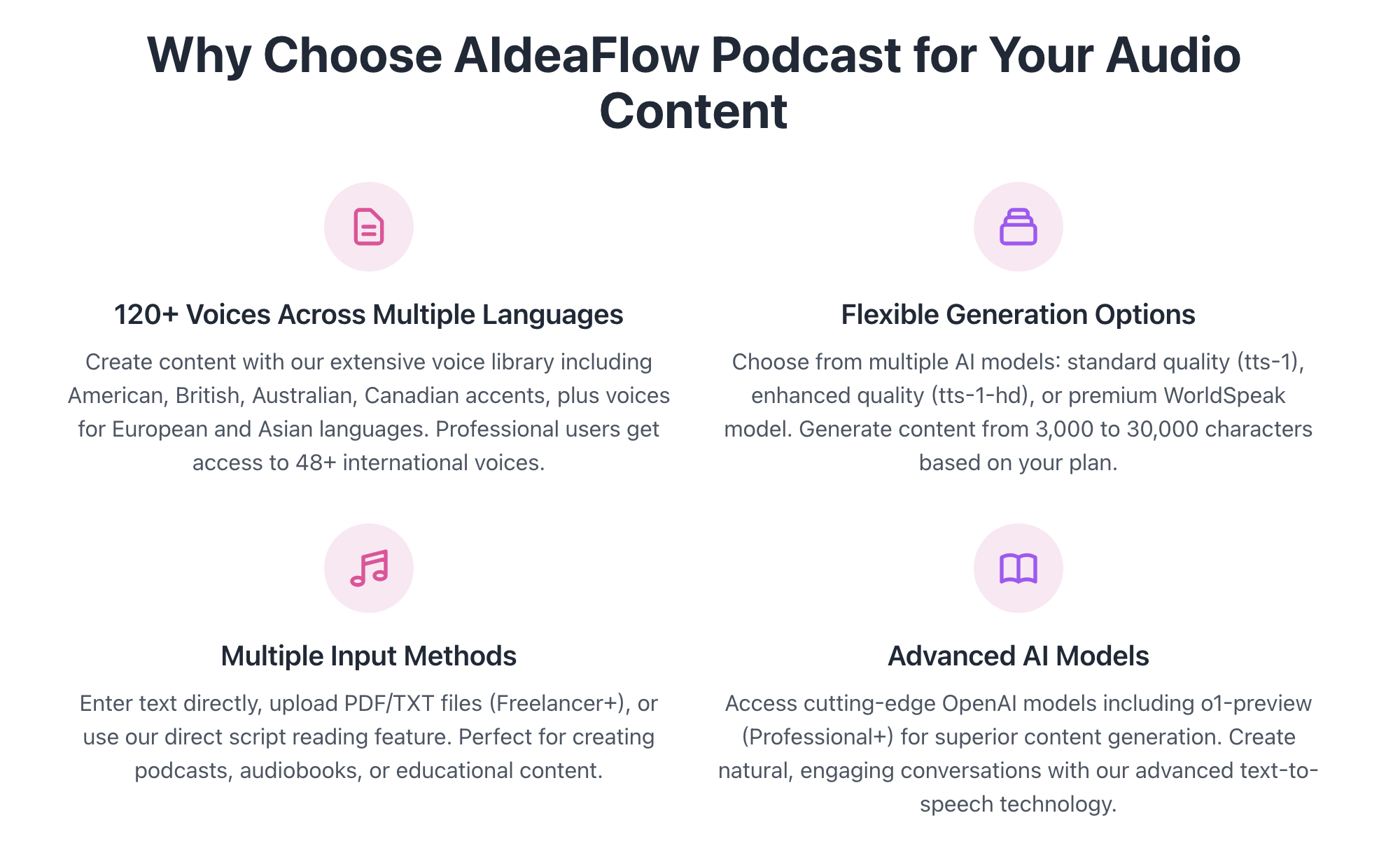 Why Choose AIdeaFlow Podcast for Your Audio Content

120+ Voices Across Multiple Languages

Create content with our extensive voice library including American, British, Australian, Canadian accents, plus voices for European and Asian languages. Professional users get access to 48+ international voices.

Flexible Generation Options

Choose from multiple AI models: standard quality (tts-1), enhanced quality (tts-1-hd), or premium WorldSpeak model. Generate content from 3,000 to 30,000 characters based on your plan.

Multiple Input Methods

Enter text directly, upload PDF/TXT files (Freelancer+), or use our direct script reading feature. Perfect for creating podcasts, audiobooks, or educational content.

Advanced AI Models

Access cutting-edge OpenAI models including o1-preview (Professional+) for superior content generation. Create natural, engaging conversations with our advanced text-to-speech technology.